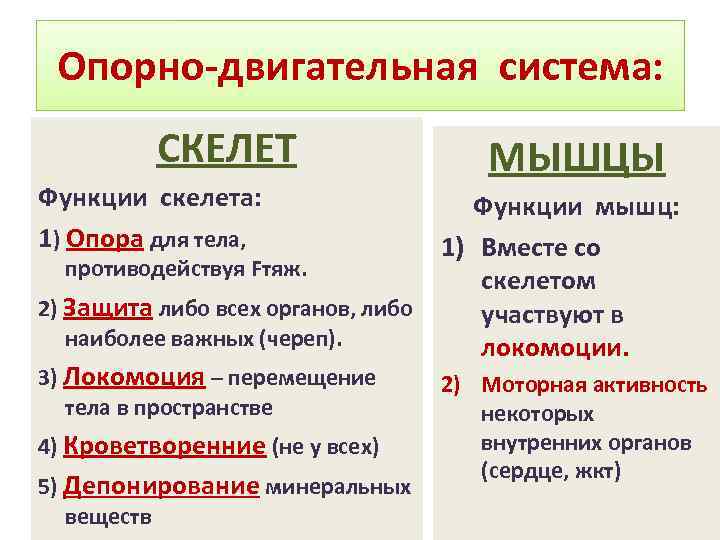 Опорно-двигательная система:

СКЕЛЕТ

Функции скелета:

1) Опора для тела, противодействуя Fтяж.

2) Защита либо всех органов, либо наиболее важных (череп).

3) Локомоция – перемещение тела в пространстве

4) Кроветворенние (не у всех)

5) Депонирование минеральных веществ

МЫШЦЫ

Функции мышц:

1) Вместе со скелетом участвуют в локомоции.

2) Моторная активность некоторых внутренних органов (сердце, жкт)